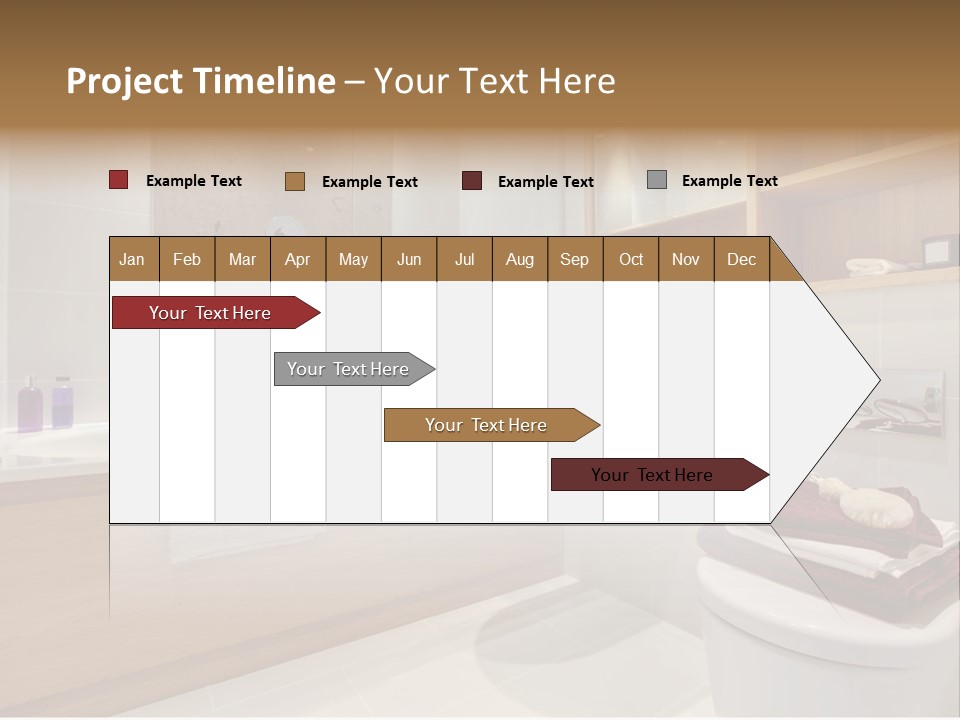 Project Timeline – Your Text Here

Example Text Example Text Example Text Example Text

| Jan | Feb | Mar | Apr | May | Jun | Jul | Aug | Sep | Oct | Nov | Dec |
|---|---|---|---|---|---|---|---|---|---|---|---|

Your Text Here

Your Text Here

Your Text Here

Your Text Here